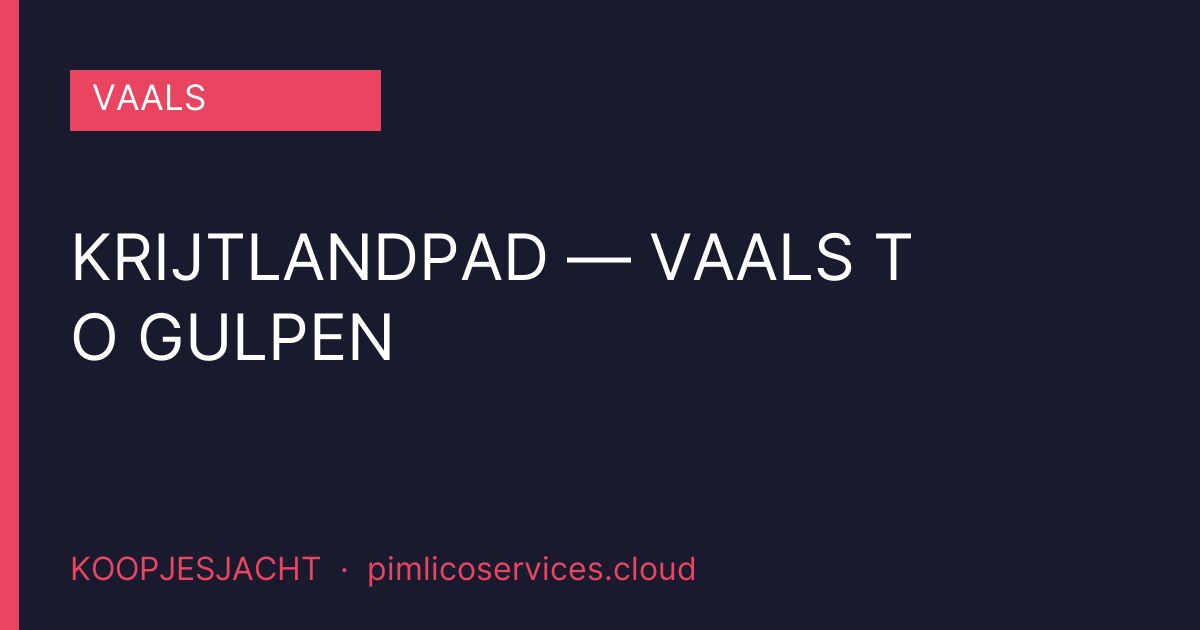 VAALS

KRIJTLANDPAD — VAALS T O GULPEN

KOOPJESJACHT · pimlicoservices.cloud